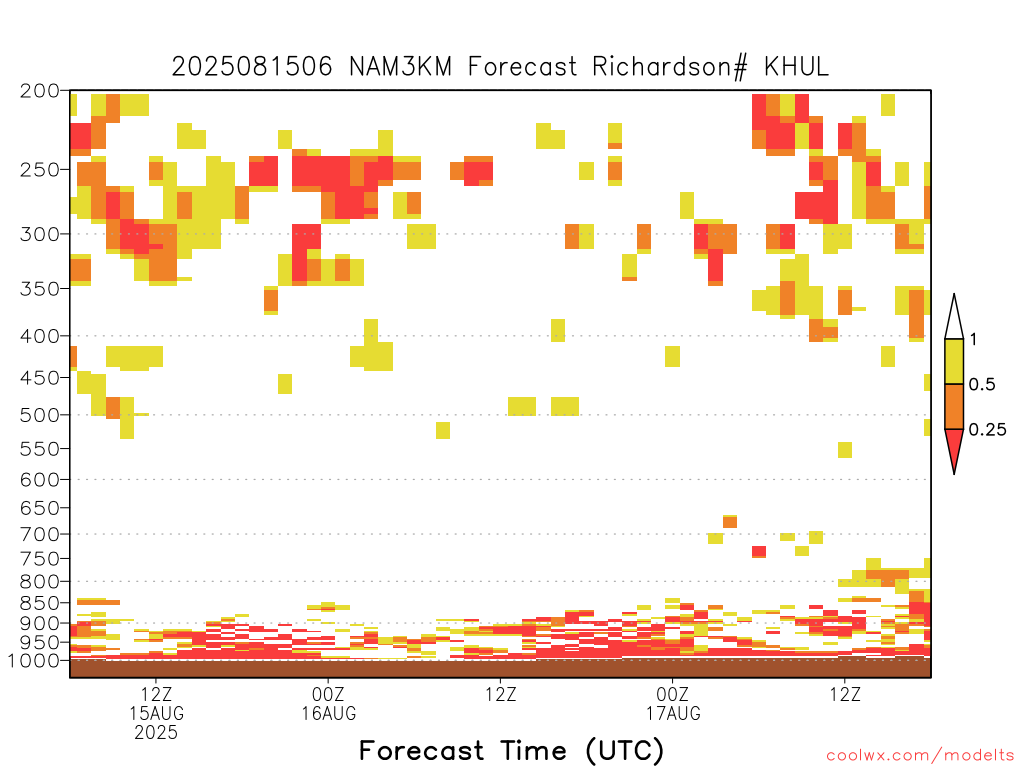 2025081506 NAM3KM Forecast Richardson# KHUL

200
250
300
350
400
450
500
550
600
650
700
750
800
850
900
950
1000

1
0.5
0.25

12Z
15AUG
2025
00Z
16AUG
12Z
00Z
17AUG
12Z

Forecast Time (UTC)

coolwx.com/modelts